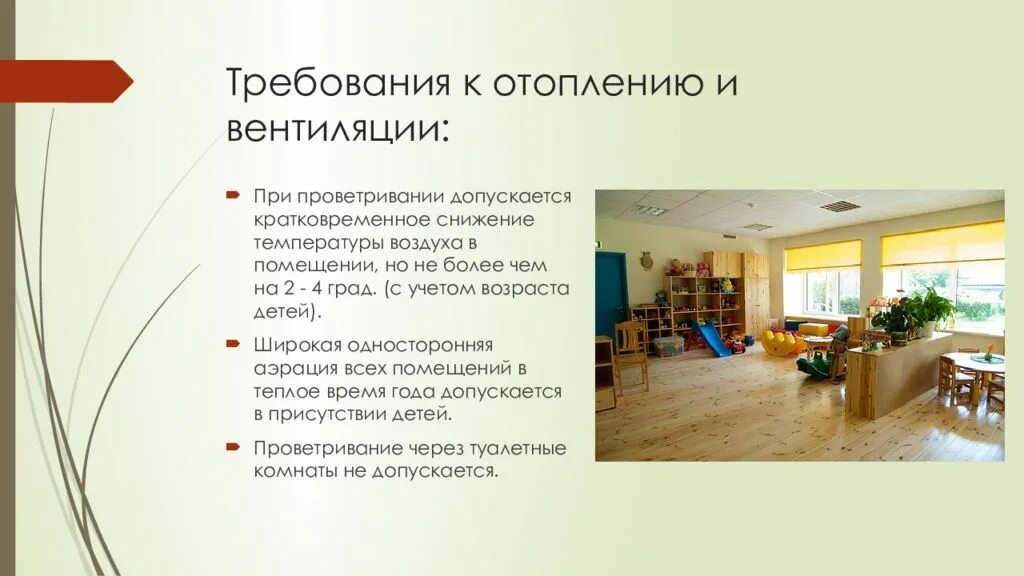 Требования к отоплению и вентиляции:

При проветривании допускается кратковременное снижение температуры воздуха в помещении, но не более чем на 2 - 4 град. (с учетом возраста детей).

Широкая односторонняя аэрация всех помещений в теплое время года допускается в присутствии детей.

Проветривание через туалетные комнаты не допускается.